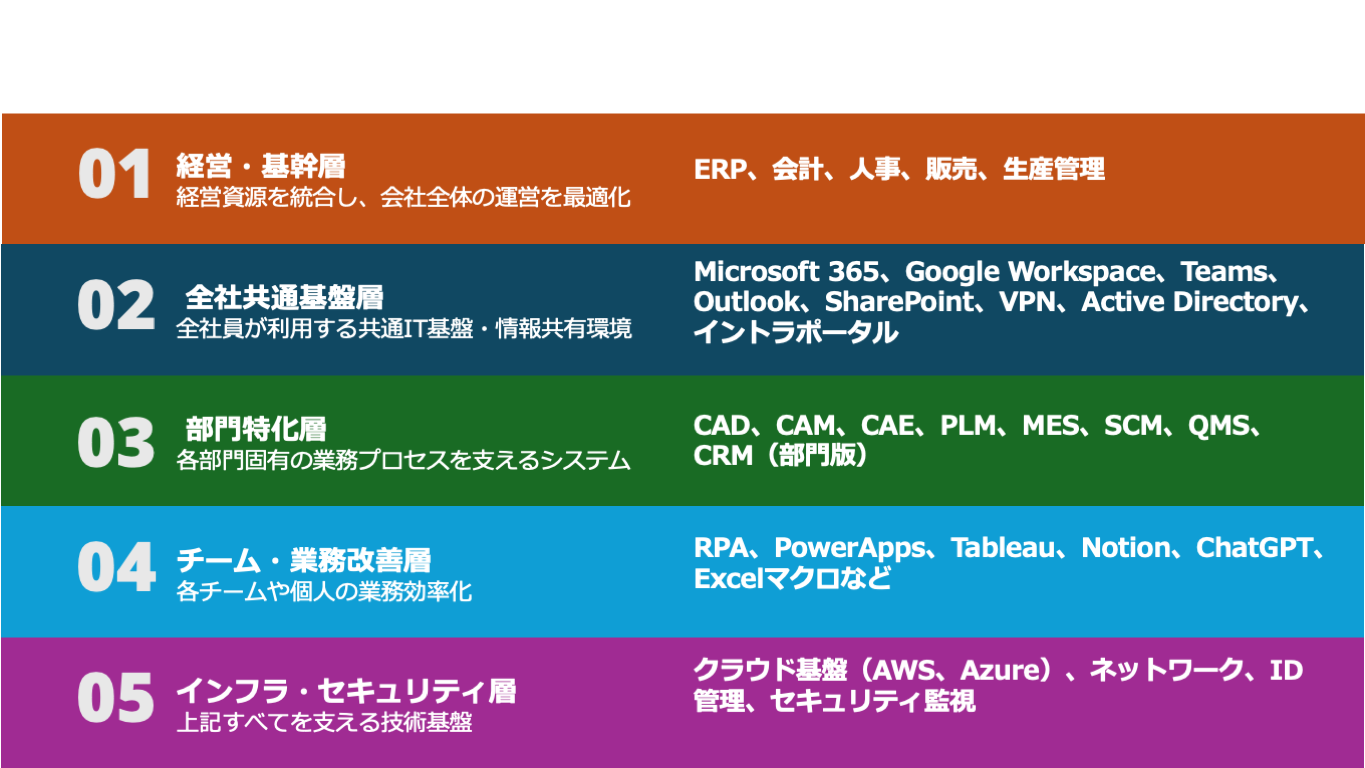 01 経営・基幹層
経営資源を統合し、会社全体の運営を最適化

ERP、会計、人事、販売、生産管理

02 全社共通基盤層
全社員が利用する共通IT基盤・情報共有環境

Microsoft 365、Google Workspace、Teams、Outlook、SharePoint、VPN、Active Directory、イントラポータル

03 部門特化層
各部門固有の業務プロセスを支えるシステム

CAD、CAM、CAE、PLM、MES、SCM、QMS、CRM（部門版）

04 チーム・業務改善層
各チームや個人の業務効率化

RPA、PowerApps、Tableau、Notion、ChatGPT、Excelマクロなど

05 インフラ・セキュリティ層
上記すべてを支える技術基盤

クラウド基盤（AWS、Azure）、ネットワーク、ID管理、セキュリティ監視